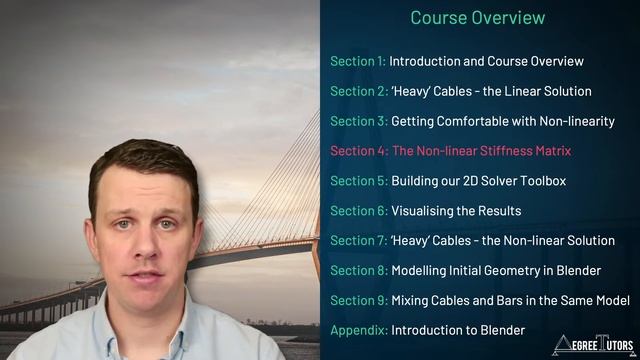 Course Overview

Section 1: Introduction and Course Overview

Section 2: 'Heavy' Cables - the Linear Solution

Section 3: Getting Comfortable with Non-linearity

Section 4: The Non-linear Stiffness Matrix

Section 5: Building our 2D Solver Toolbox

Section 6: Visualising the Results

Section 7: 'Heavy' Cables - the Non-linear Solution

Section 8: Modelling Initial Geometry in Blender

Section 9: Mixing Cables and Bars in the Same Model

Appendix: Introduction to Blender

DEGREE TUTORS